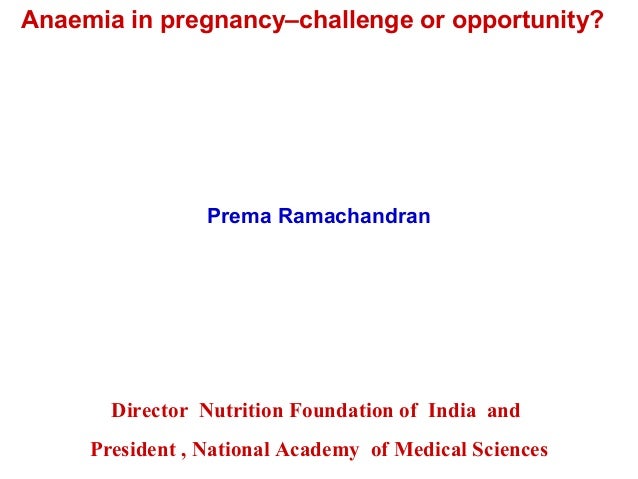 Anaemia in pregnancy–challenge or opportunity?

Prema Ramachandran

Director Nutrition Foundation of India and

President , National Academy of Medical Sciences